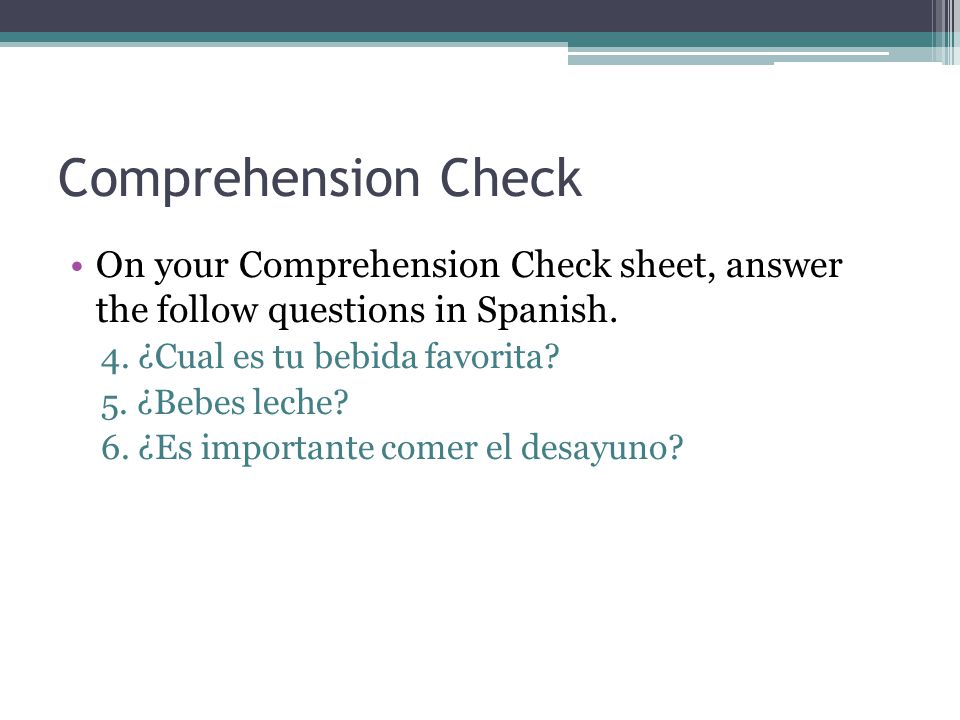 Comprehension Check

• On your Comprehension Check sheet, answer the follow questions in Spanish.

4. ¿Cual es tu bebida favorita?
5. ¿Bebes leche?
6. ¿Es importante comer el desayuno?